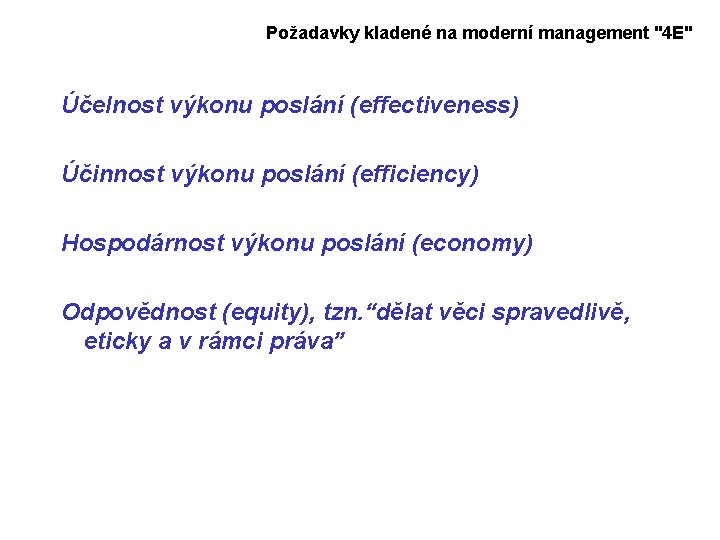 Požadavky kladené na moderní management "4E"

Účelnost výkonu poslání (effectiveness)

Účinnost výkonu poslání (efficiency)

Hospodárnost výkonu poslání (economy)

Odpovědnost (equity), tzn.“dělat věci spravedlivě, eticky a v rámci práva”